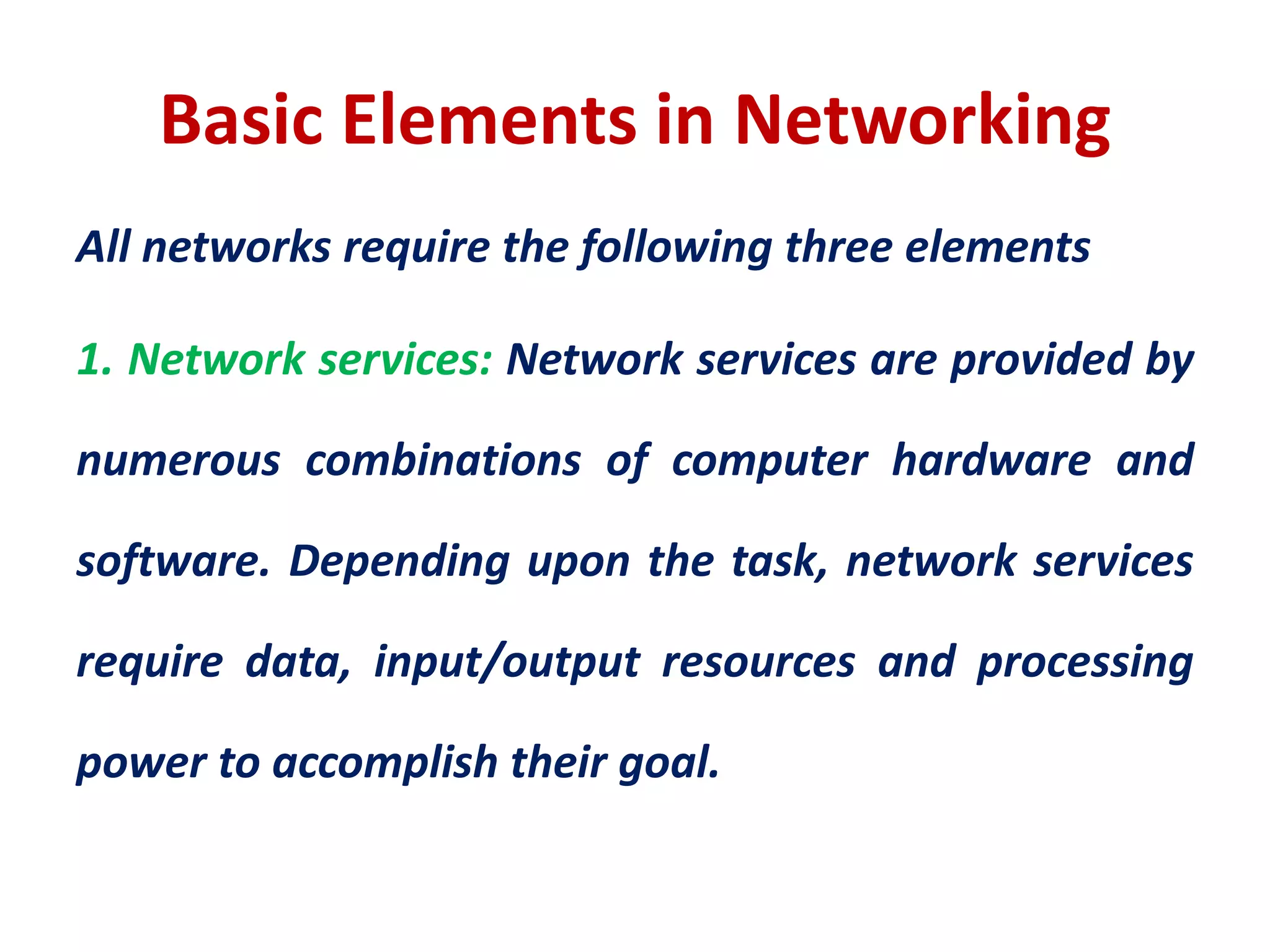 Basic Elements in Networking

All networks require the following three elements

1. Network services: Network services are provided by numerous combinations of computer hardware and software. Depending upon the task, network services require data, input/output resources and processing power to accomplish their goal.